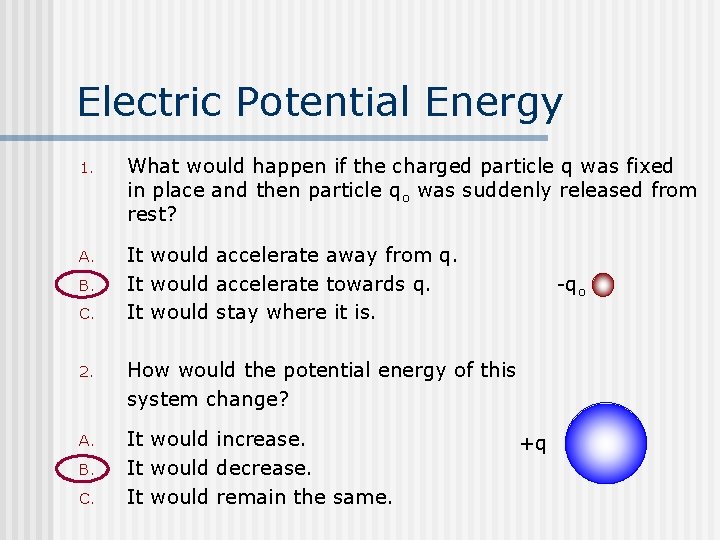 Electric Potential Energy

1. What would happen if the charged particle q was fixed in place and then particle $q_o$ was suddenly released from rest?

A. It would accelerate away from q.
B. It would accelerate towards q.
C. It would stay where it is.

$-q_o$

2. How would the potential energy of this system change?

A. It would increase.
B. It would decrease.
C. It would remain the same.

+q